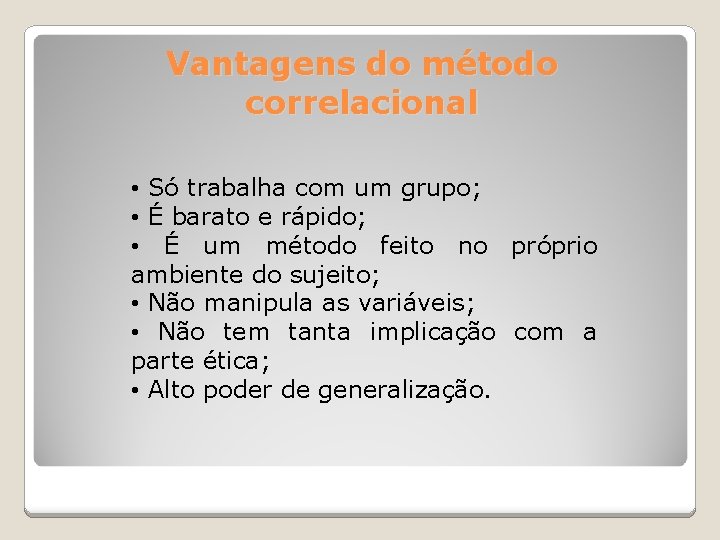 Vantagens do método correlacional

• Só trabalha com um grupo;
• É barato e rápido;
• É um método feito no próprio ambiente do sujeito;
• Não manipula as variáveis;
• Não tem tanta implicação com a parte ética;
• Alto poder de generalização.